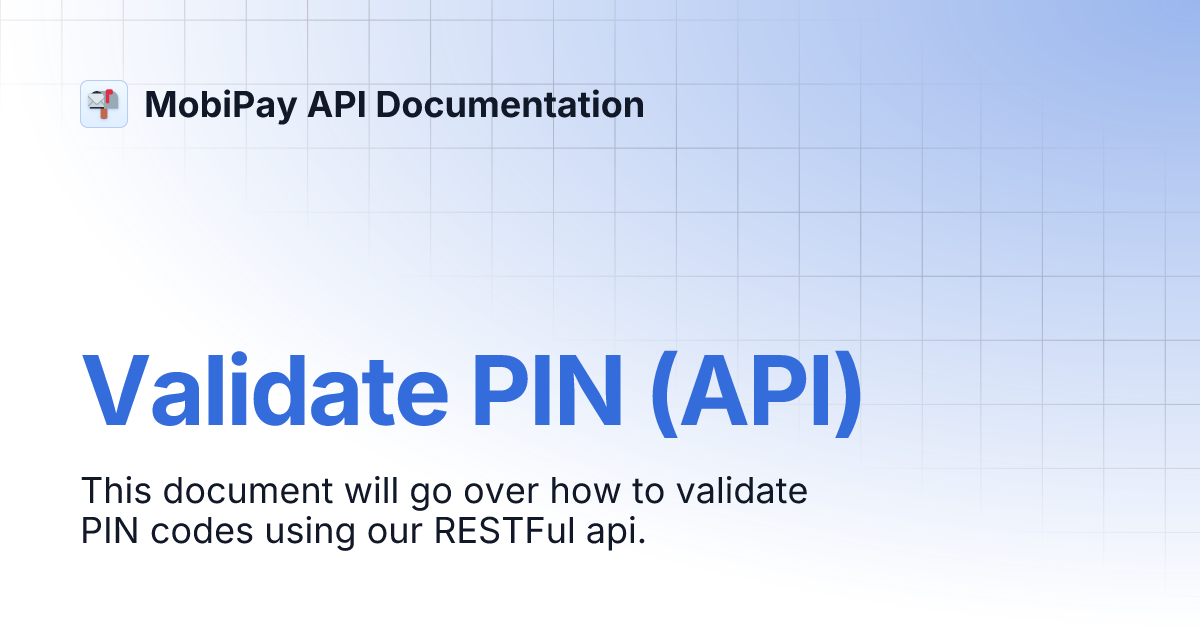 MobiPay API Documentation

Validate PIN (API)

This document will go over how to validate PIN codes using our RESTFul api.